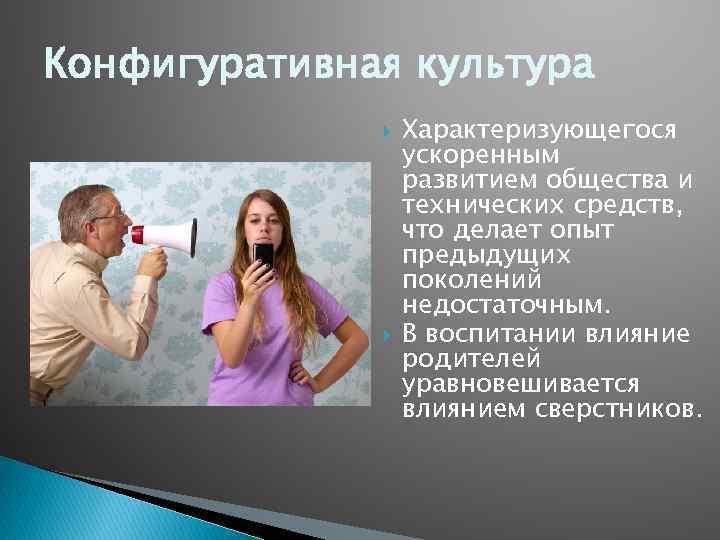 Конфигуративная культура

Характеризующегося ускоренным развитием общества и технических средств, что делает опыт предыдущих поколений недостаточным.

В воспитании влияние родителей уравновешивается влиянием сверстников.